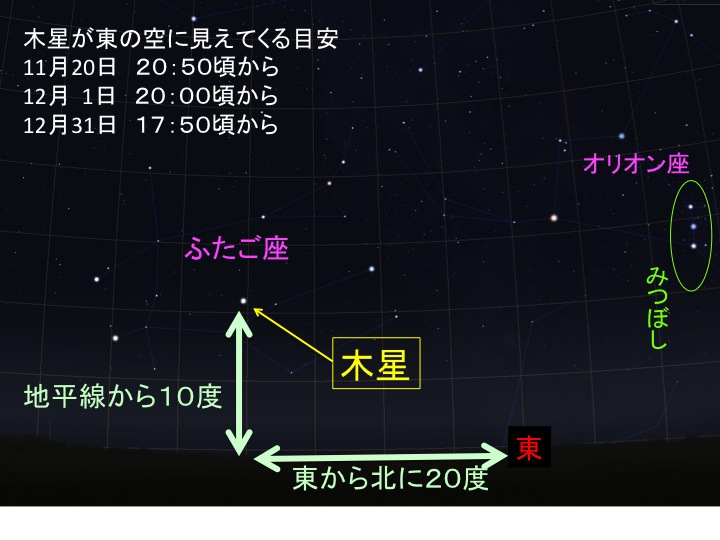 木星が東の空に見えてくる目安
11月20日　20：50頃から
12月 1日　20：00頃から
12月31日　17：50頃から

オリオン座

ふたご座

みつぼし

木星

地平線から10度

東

東から北に20度